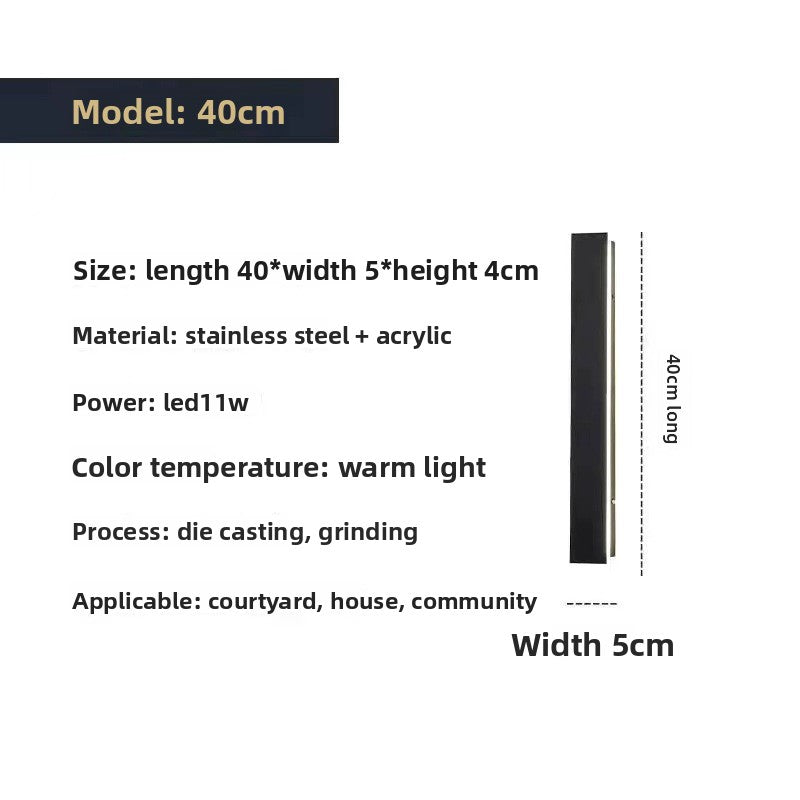 Model: 40cm

Size: length 40*width 5*height 4cm

Material: stainless steel + acrylic

Power: led11w

Color temperature: warm light

Process: die casting, grinding

Applicable: courtyard, house, community

40cm long

Width 5cm